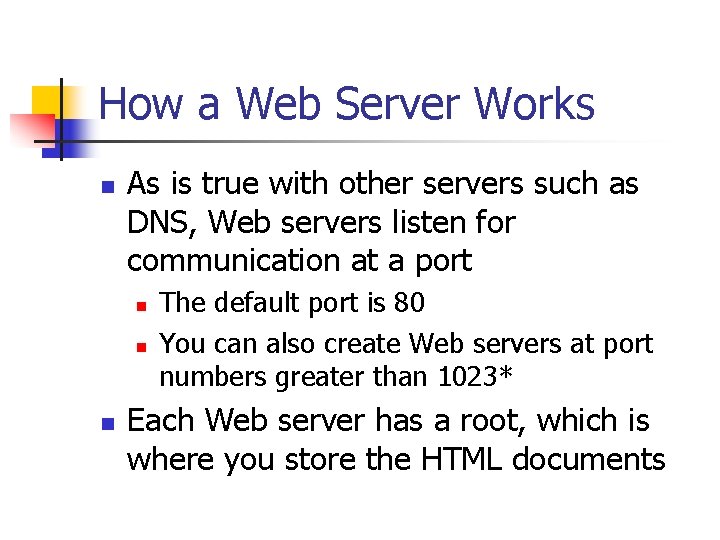 How a Web Server Works

- As is true with other servers such as DNS, Web servers listen for communication at a port
  - The default port is 80
  - You can also create Web servers at port numbers greater than 1023*
- Each Web server has a root, which is where you store the HTML documents